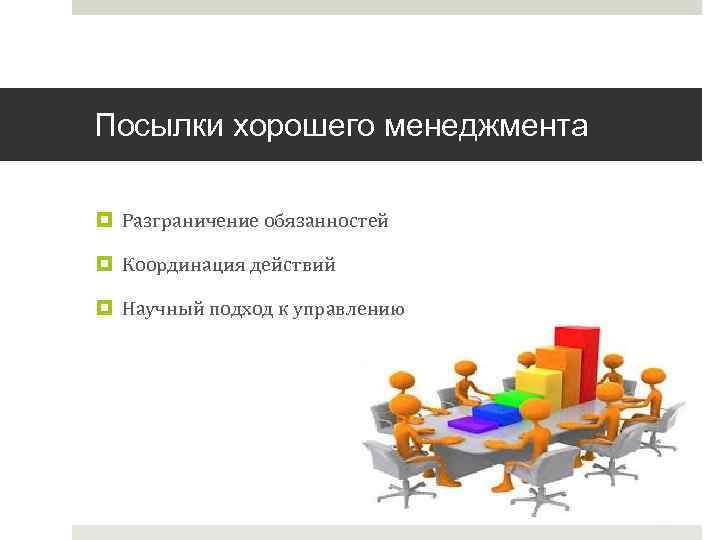 Посылки хорошего менеджмента

Разграничение обязанностей

Координация действий

Научный подход к управлению